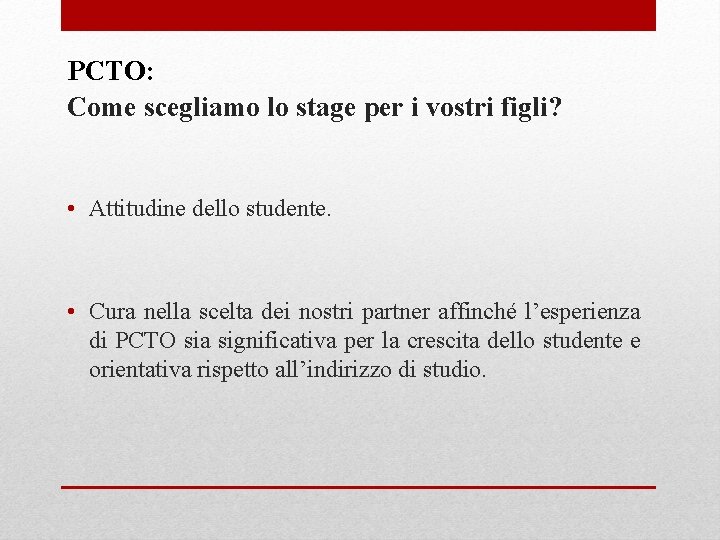 PCTO:
Come scegliamo lo stage per i vostri figli?

• Attitudine dello studente.

• Cura nella scelta dei nostri partner affinché l’esperienza di PCTO sia significativa per la crescita dello studente e orientativa rispetto all’indirizzo di studio.